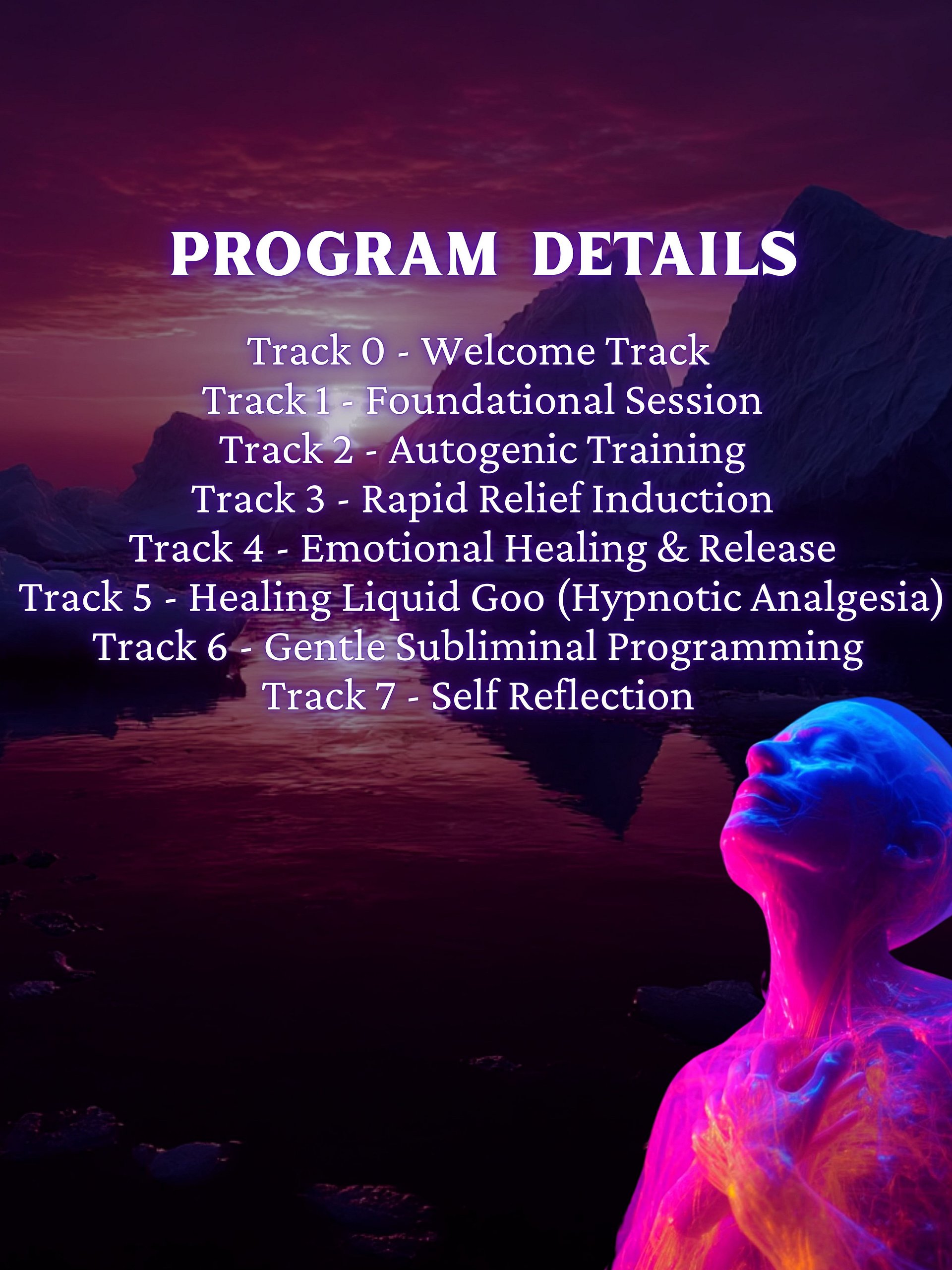 PROGRAM DETAILS

Track 0 - Welcome Track
Track 1 - Foundational Session
Track 2 - Autogenic Training
Track 3 - Rapid Relief Induction
Track 4 - Emotional Healing & Release
Track 5 - Healing Liquid Goo (Hypnotic Analgesia)
Track 6 - Gentle Subliminal Programming
Track 7 - Self Reflection